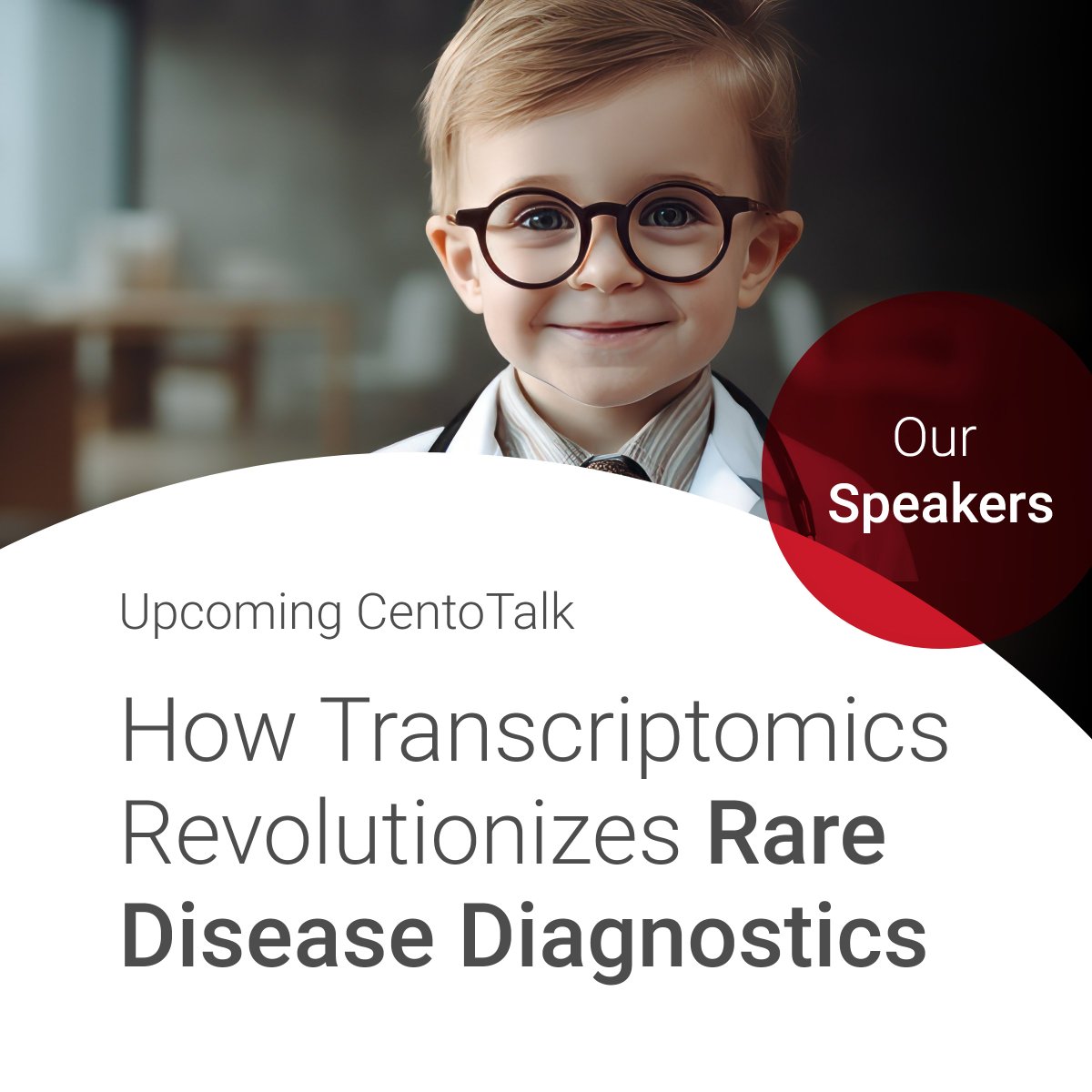 Our Speakers

Upcoming CentoTalk

How Transcriptomics Revolutionizes Rare Disease Diagnostics